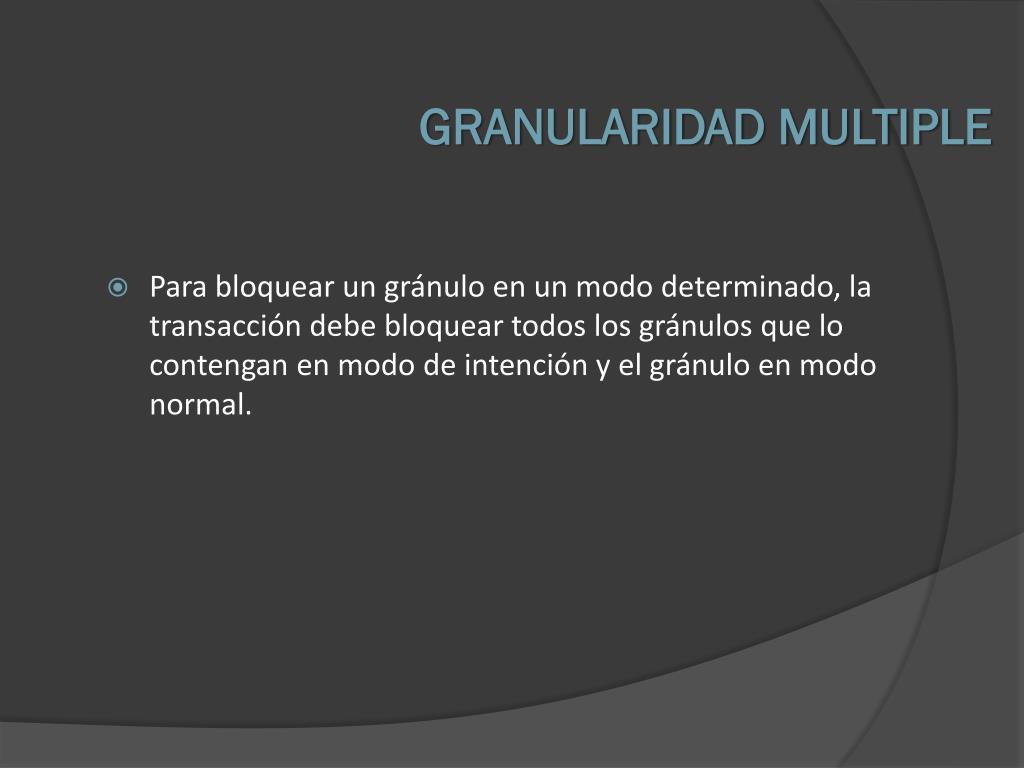 GRANULARIDAD MULTIPLE

Para bloquear un gránulo en un modo determinado, la transacción debe bloquear todos los gránulos que lo contengan en modo de intención y el gránulo en modo normal.